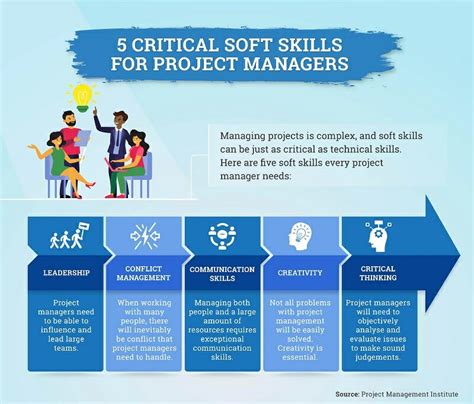 5 CRITICAL SOFT SKILLS FOR PROJECT MANAGERS

Managing projects is complex, and soft skills can be just as critical as technical skills. Here are five soft skills every project manager needs:

LEADERSHIP

Project managers need to be able to influence and lead large teams.

CONFLICT MANAGEMENT

When working with many people, there will inevitably be conflict that project managers need to handle.

COMMUNICATION SKILLS

Managing both people and a large amount of resources requires exceptional communication skills.

CREATIVITY

Not all problems with project management will be easily solved. Creativity is essential.

CRITICAL THINKING

Project managers will need to objectively analyse and evaluate issues to make sound judgements.

Source: Project Management Institute